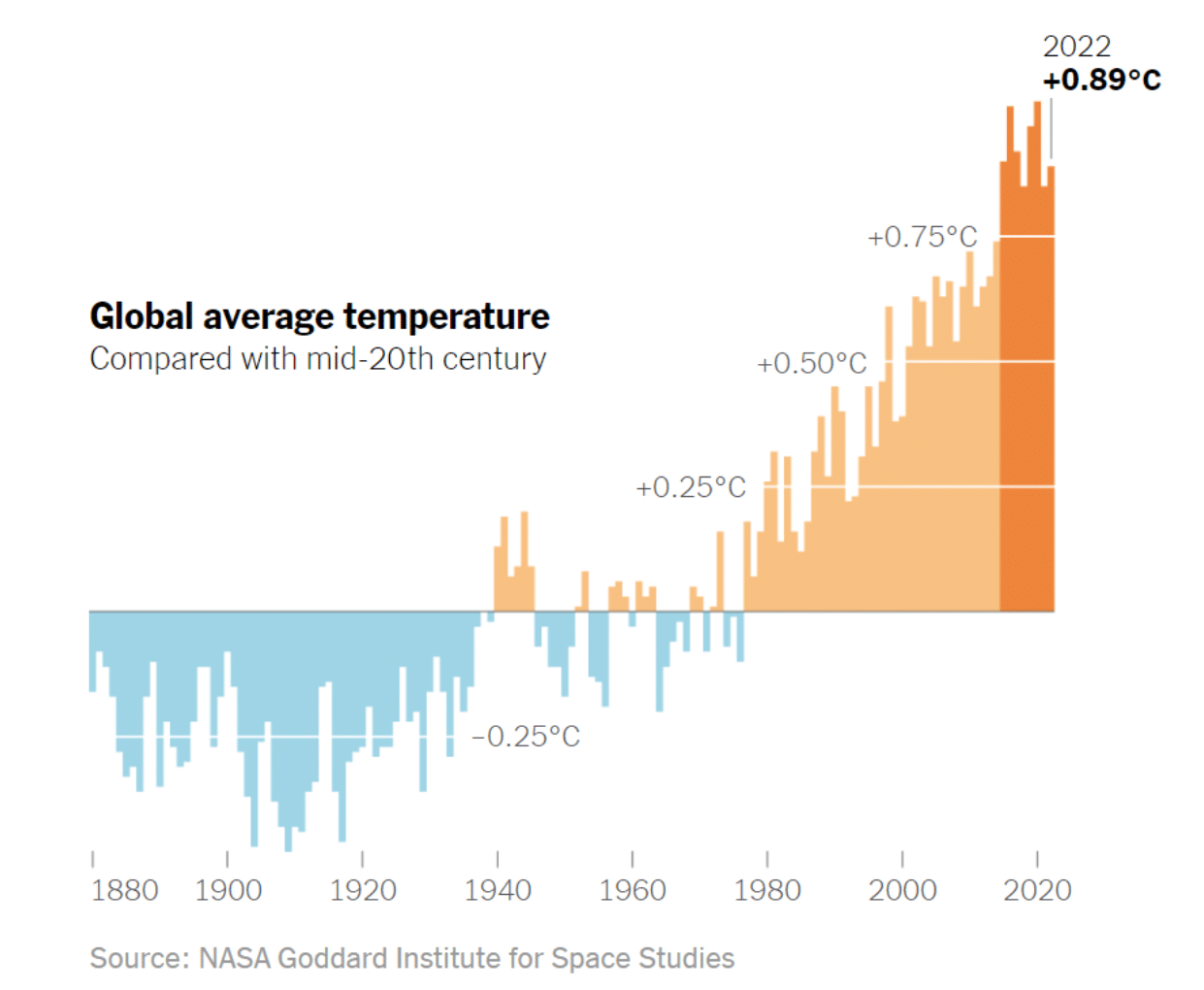 2022
+0.89°C

+0.75°C

Global average temperature
Compared with mid-20th century

+0.50°C

+0.25°C

−0.25°C

1880 1900 1920 1940 1960 1980 2000 2020

Source: NASA Goddard Institute for Space Studies